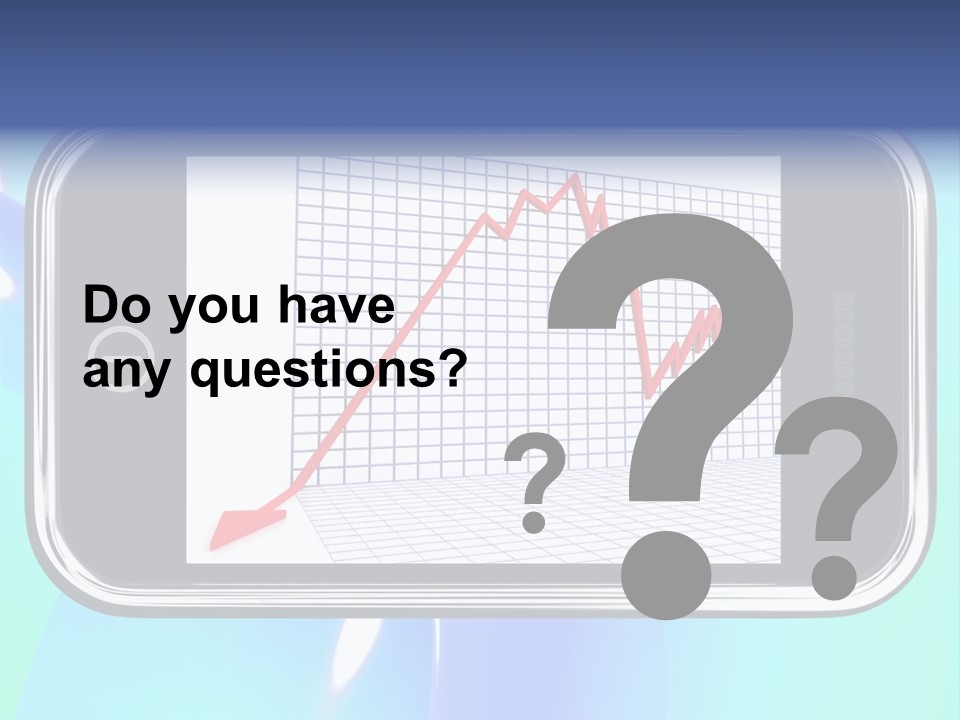 Do you have any questions?

?

?

?